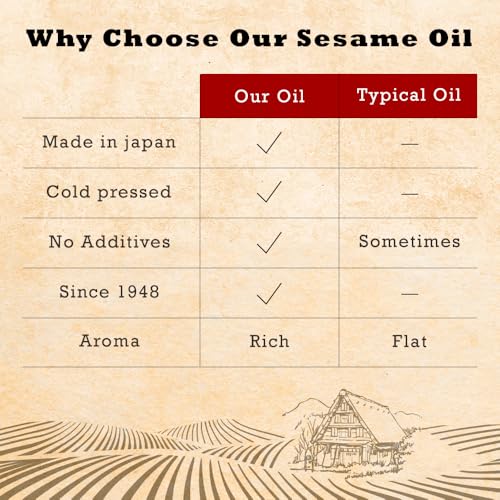 Why Choose Our Sesame Oil

| | Our Oil | Typical Oil |
|---|---|---|
| Made in japan | ✓ | — |
| Cold pressed | ✓ | — |
| No Additives | ✓ | Sometimes |
| Since 1948 | ✓ | — |
| Aroma | Rich | Flat |